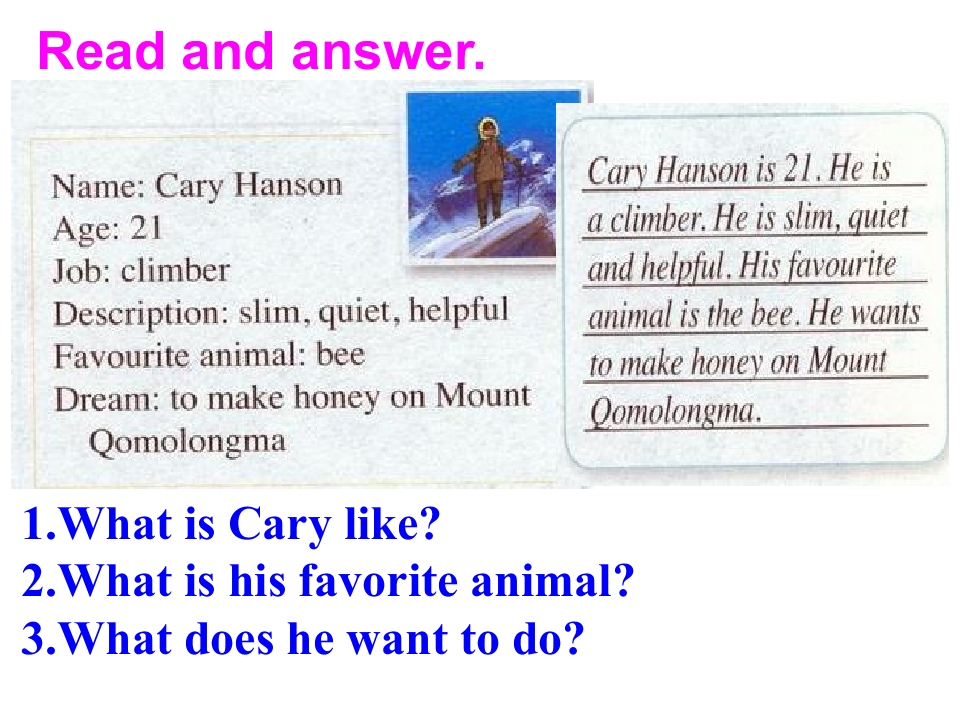 Read and answer.

Name: Cary Hanson
Age: 21
Job: climber
Description: slim, quiet, helpful
Favourite animal: bee
Dream: to make honey on Mount Qomolongma

Cary Hanson is 21. He is a climber. He is slim, quiet and helpful. His favourite animal is the bee. He wants to make honey on Mount Qomolongma.

1.What is Cary like?
2.What is his favorite animal?
3.What does he want to do?